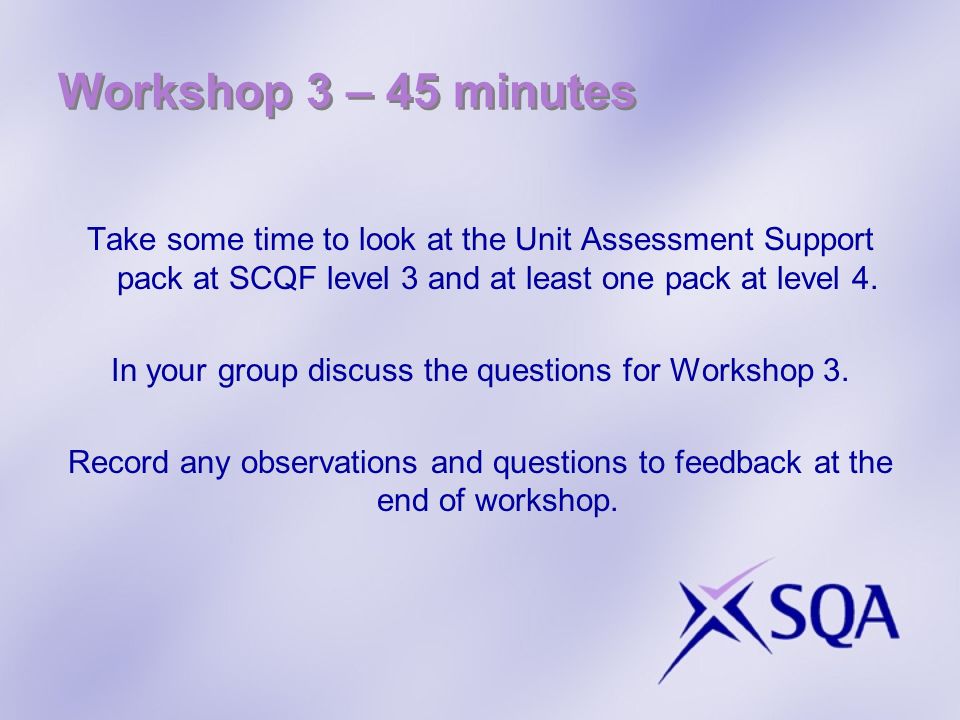 Workshop 3 – 45 minutes

Take some time to look at the Unit Assessment Support pack at SCQF level 3 and at least one pack at level 4.

In your group discuss the questions for Workshop 3.

Record any observations and questions to feedback at the end of workshop.

SQA